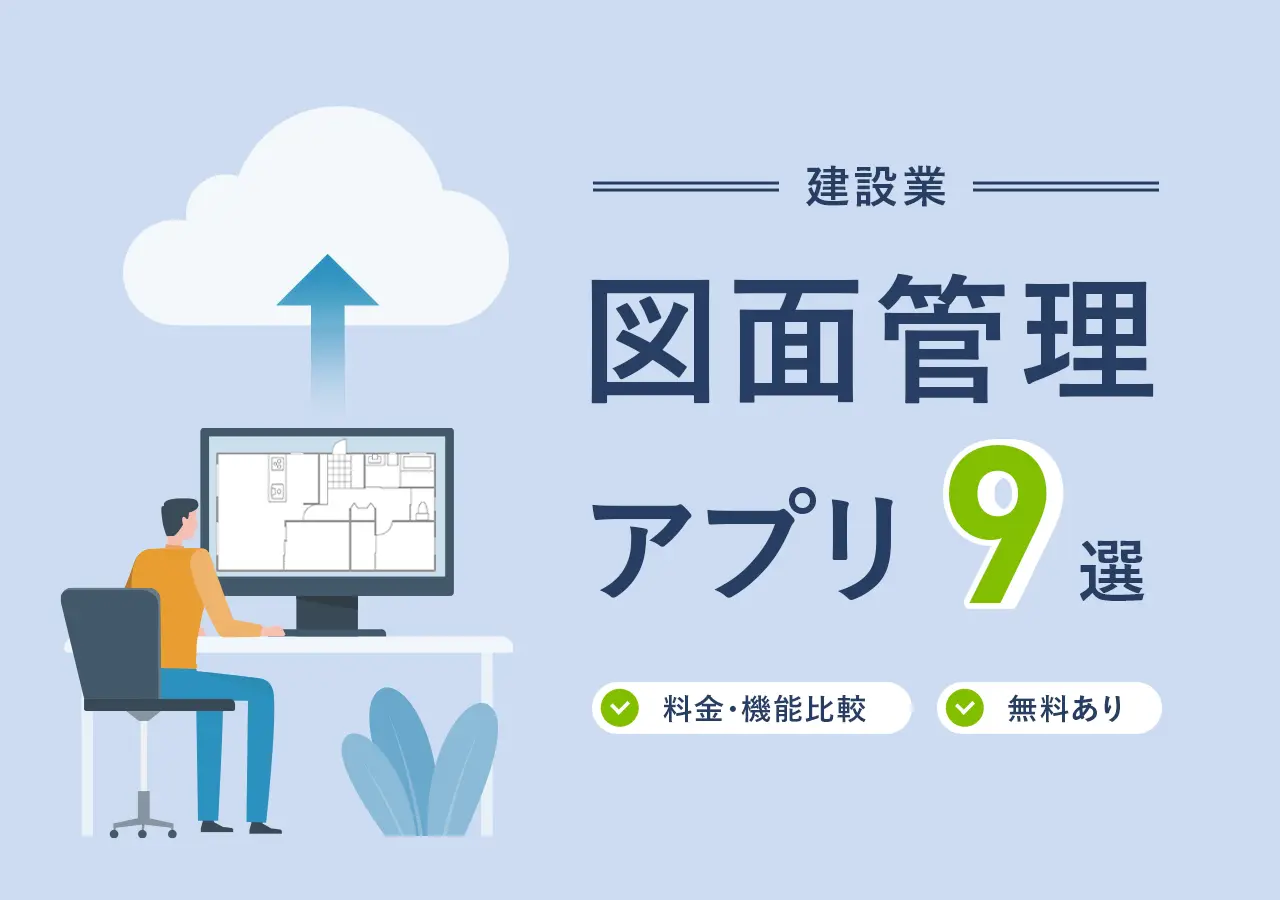 建設業

図面管理

アプリ 9 選

料金・機能比較

無料あり